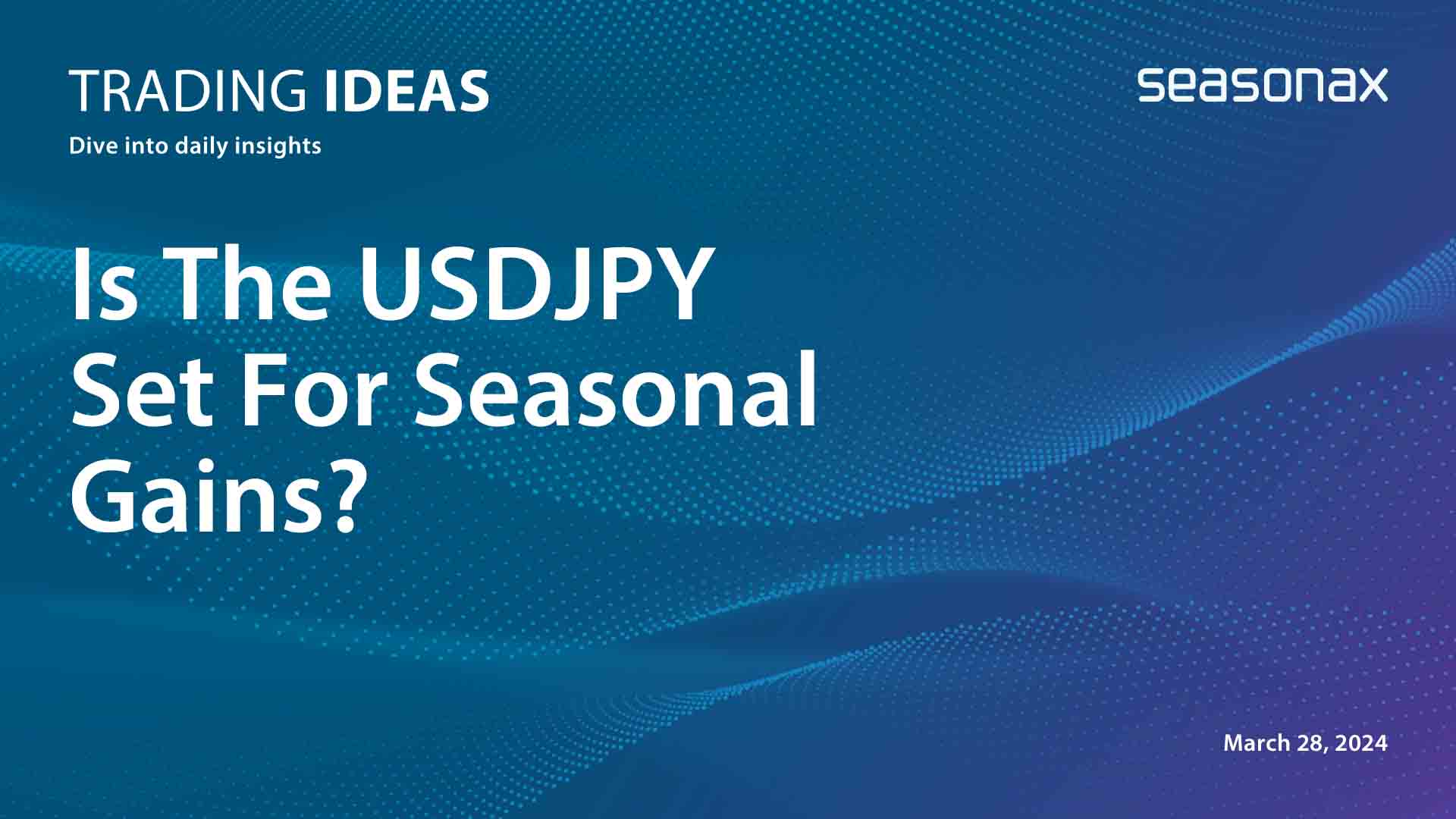 TRADING IDEAS

seasonax

Dive into daily insights

Is The USDJPY Set For Seasonal Gains?

March 28, 2024